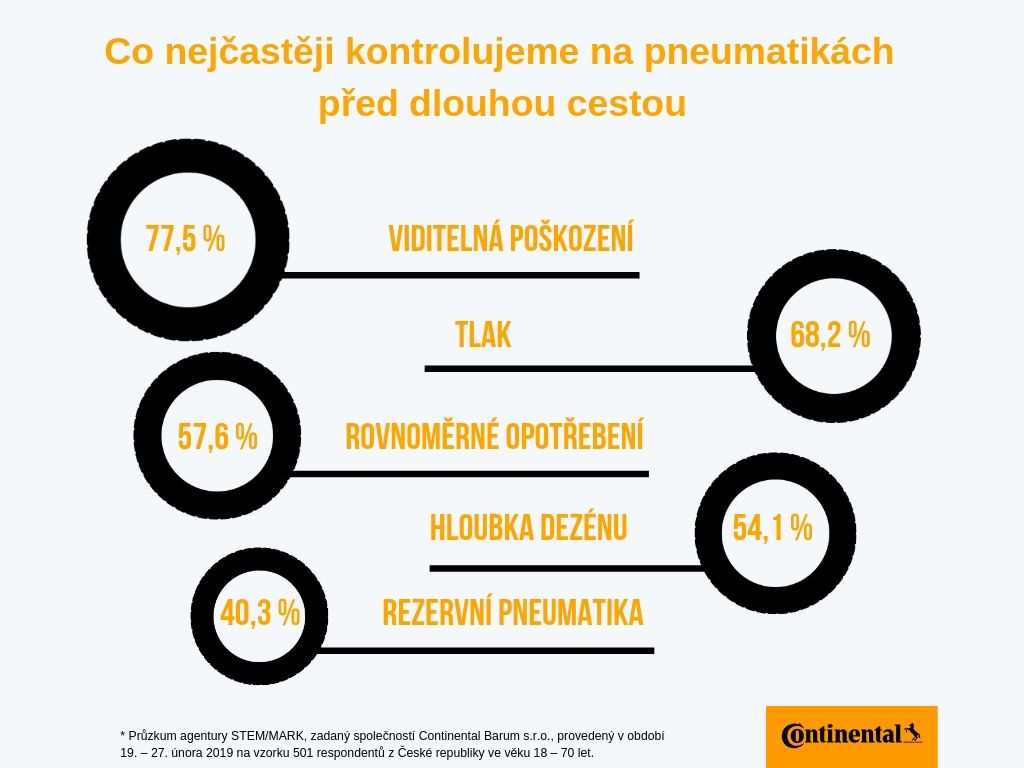 Co nejčastěji kontrolujeme na pneumatikách před dlouhou cestou

77,5 %
VIDITELNÁ POŠKOZENÍ

TLAK
68,2 %

57,6 %
ROVNOMĚRNÉ OPOTŘEBENÍ

HLOUBKA DEZÉNU
54,1 %

40,3 %
REZERVNÍ PNEUMATIKA

* Průzkum agentury STEM/MARK, zadaný společností Continental Barum s.r.o., provedený v období 19. – 27. února 2019 na vzorku 501 respondentů z České republiky ve věku 18 – 70 let.

Continental